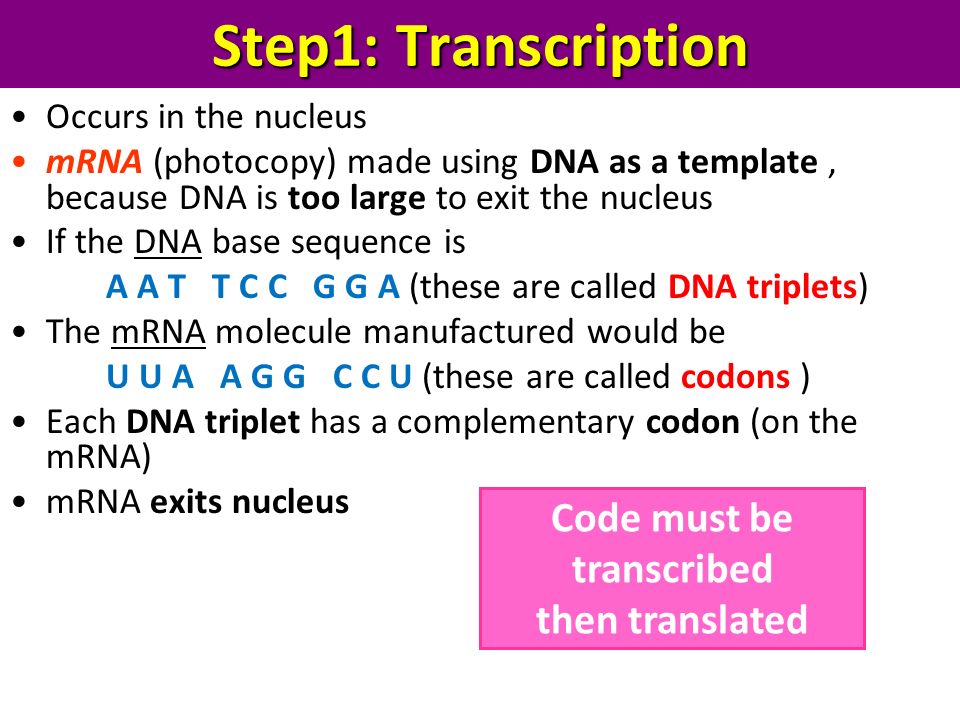 Step1: Transcription

• Occurs in the nucleus
• mRNA (photocopy) made using DNA as a template , because DNA is too large to exit the nucleus
• If the DNA base sequence is
A A T T C C G G A (these are called DNA triplets)
• The mRNA molecule manufactured would be
U U A A G G C C U (these are called codons )
• Each DNA triplet has a complementary codon (on the mRNA)
• mRNA exits nucleus

Code must be transcribed then translated